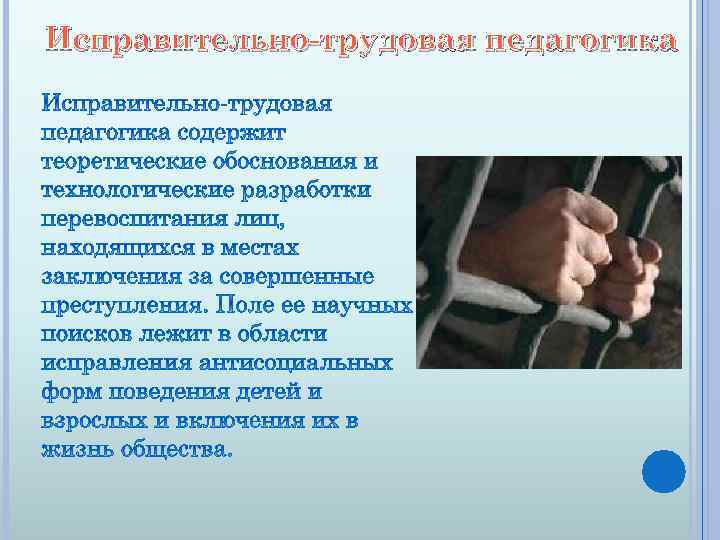 Исправительно-трудовая педагогика

Исправительно-трудовая педагогика содержит теоретические обоснования и технологические разработки перевоспитания лиц, находящихся в местах заключения за совершенные преступления. Поле ее научных поисков лежит в области исправления антисоциальных форм поведения детей и взрослых и включения их в жизнь общества.